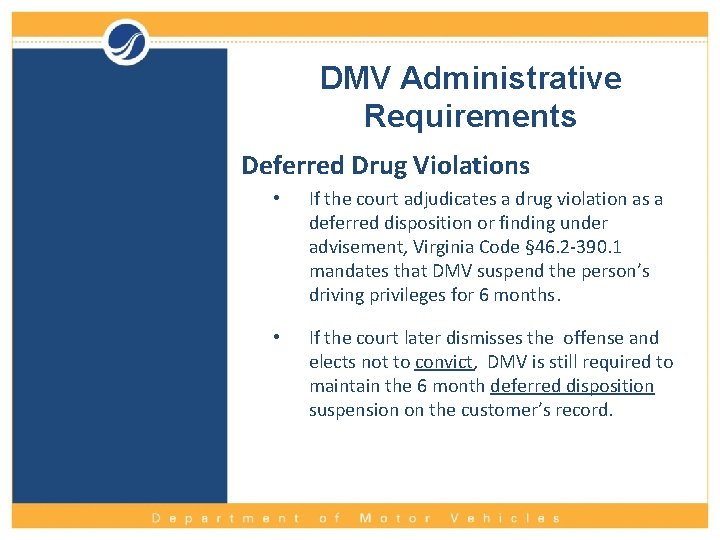 DMV Administrative Requirements

Deferred Drug Violations

• If the court adjudicates a drug violation as a deferred disposition or finding under advisement, Virginia Code §46.2-390.1 mandates that DMV suspend the person's driving privileges for 6 months.

• If the court later dismisses the offense and elects not to convict, DMV is still required to maintain the 6 month deferred disposition suspension on the customer's record.

Department of Motor Vehicles